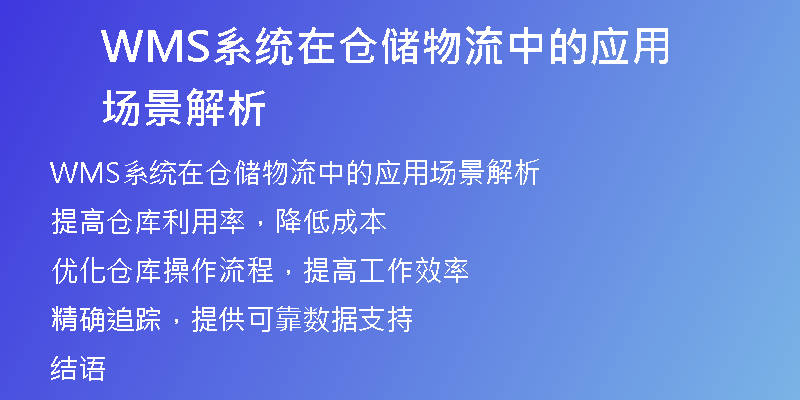 WMS系统在仓储物流中的应用场景解析

WMS系统在仓储物流中的应用场景解析

提高仓库利用率，降低成本

优化仓库操作流程，提高工作效率

精确追踪，提供可靠数据支持

结语